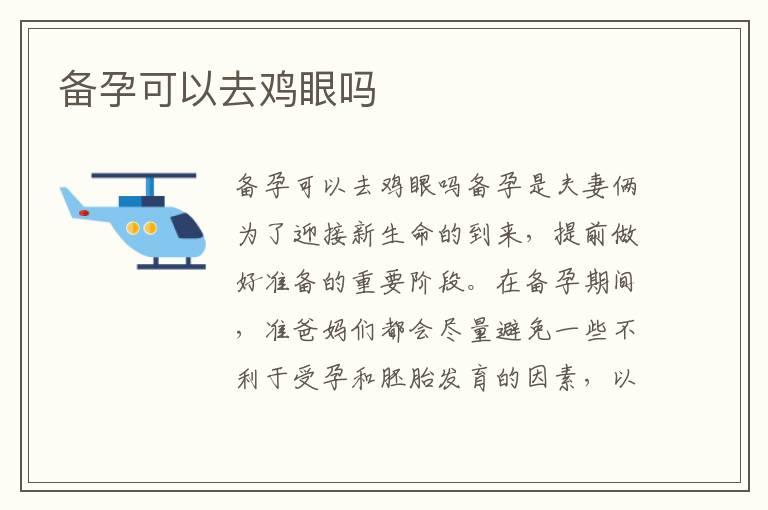 备孕可以去鸡眼吗

备孕可以去鸡眼吗备孕是夫妻俩为了迎接新生命的到来，提前做好准备的重要阶段。在备孕期间，准爸妈们都会尽量避免一些不利于受孕和胚胎发育的因素，以